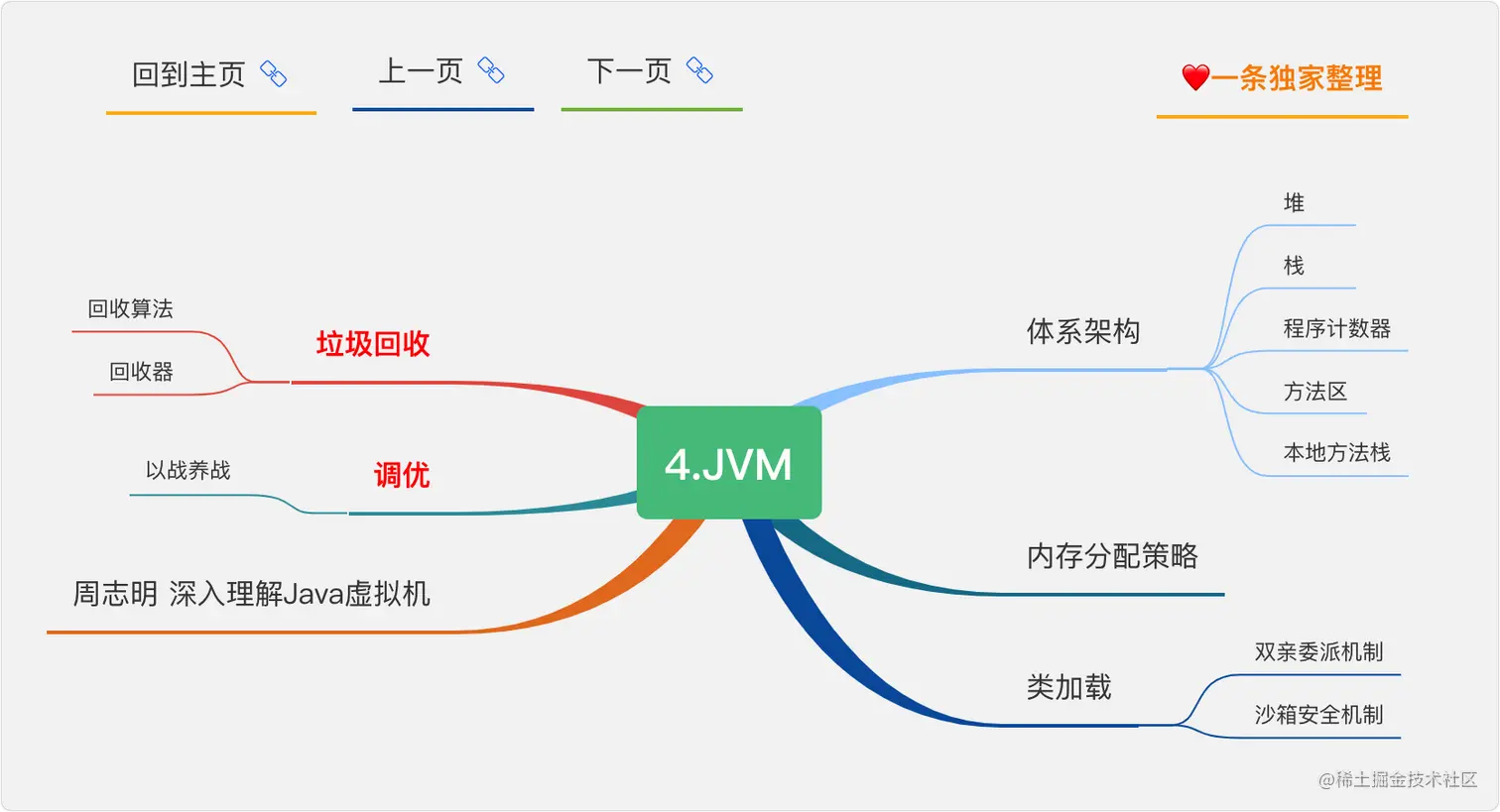 回到主页 上一页 下一页

❤️一条独家整理

4.JVM

垃圾回收
回收算法
回收器

调优
以战养战

周志明 深入理解Java虚拟机

体系架构
堆
栈
程序计数器
方法区
本地方法栈

内存分配策略

类加载
双亲委派机制
沙箱安全机制

@稀土掘金技术社区